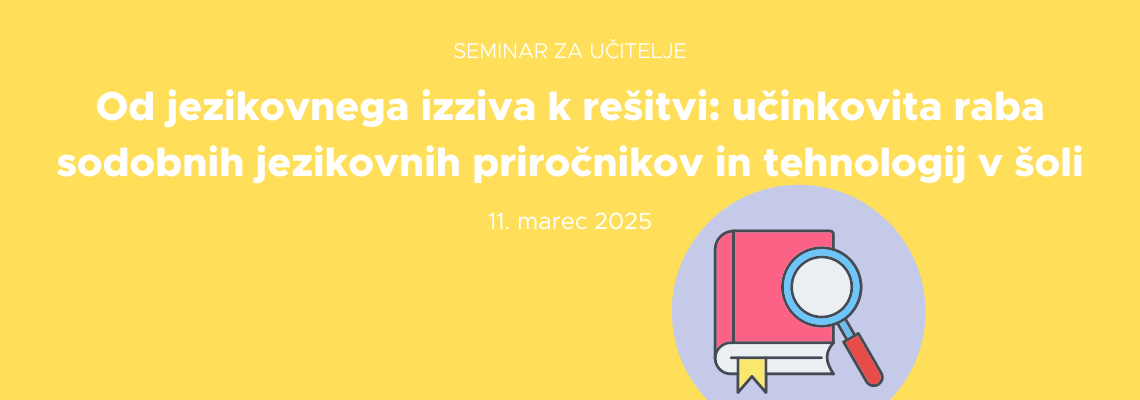 SEMINAR ZA UČITELJE

Od jezikovnega izziva k rešitvi: učinkovita raba sodobnih jezikovnih priročnikov in tehnologij v šoli

11. marec 2025